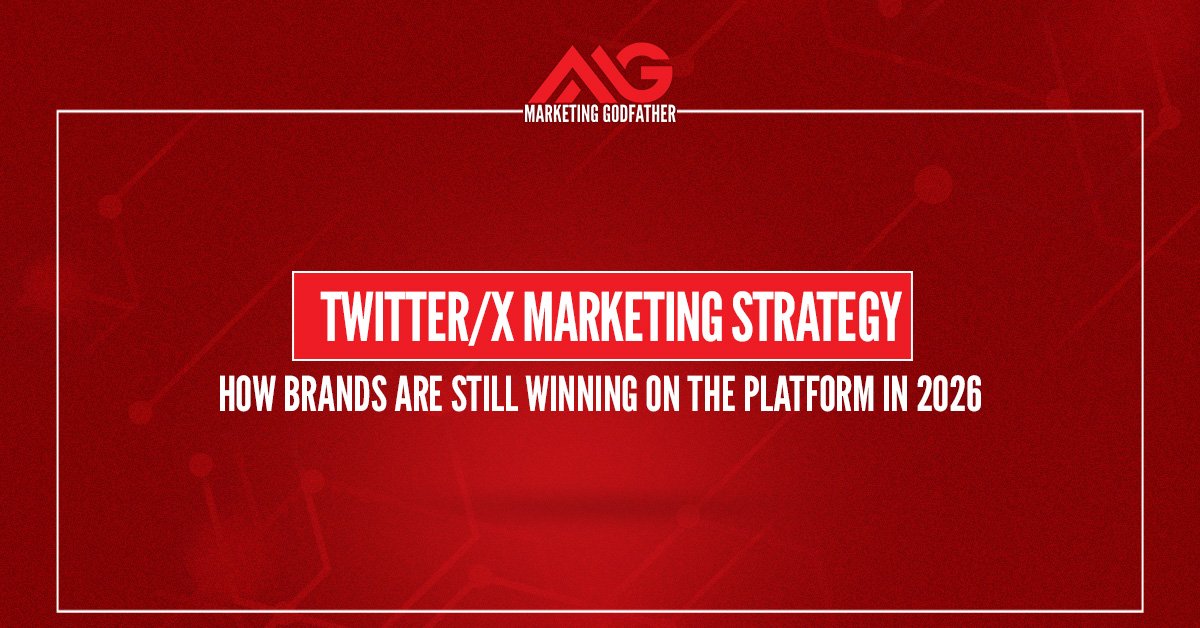 MG
MARKETING GODFATHER

TWITTER/X MARKETING STRATEGY
HOW BRANDS ARE STILL WINNING ON THE PLATFORM IN 2026